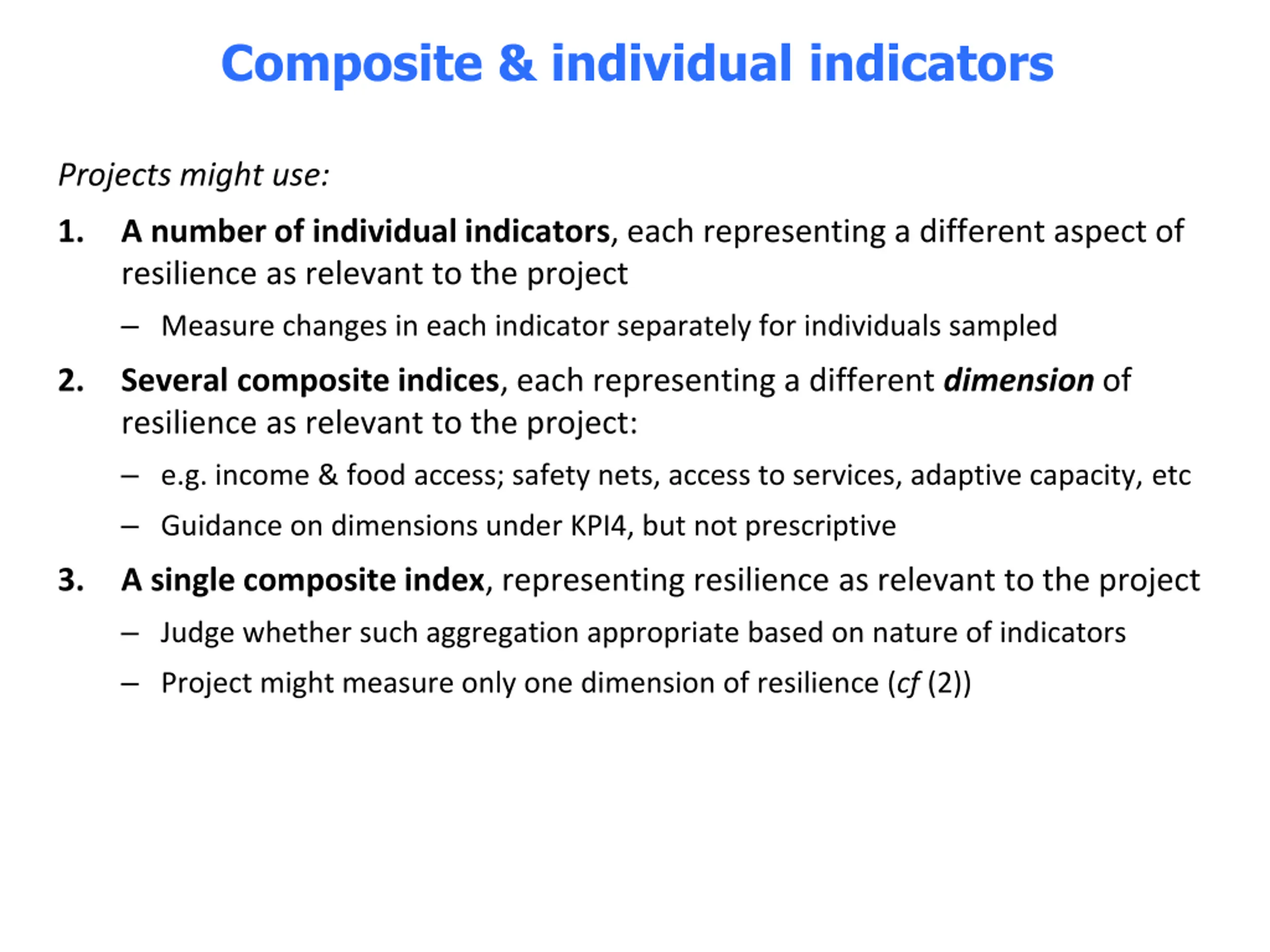 Composite & individual indicators

Projects might use:

1. A number of individual indicators, each representing a different aspect of resilience as relevant to the project

– Measure changes in each indicator separately for individuals sampled

2. Several composite indices, each representing a different dimension of resilience as relevant to the project:

– e.g. income & food access; safety nets, access to services, adaptive capacity, etc

– Guidance on dimensions under KPI4, but not prescriptive

3. A single composite index, representing resilience as relevant to the project

– Judge whether such aggregation appropriate based on nature of indicators

– Project might measure only one dimension of resilience (cf (2))